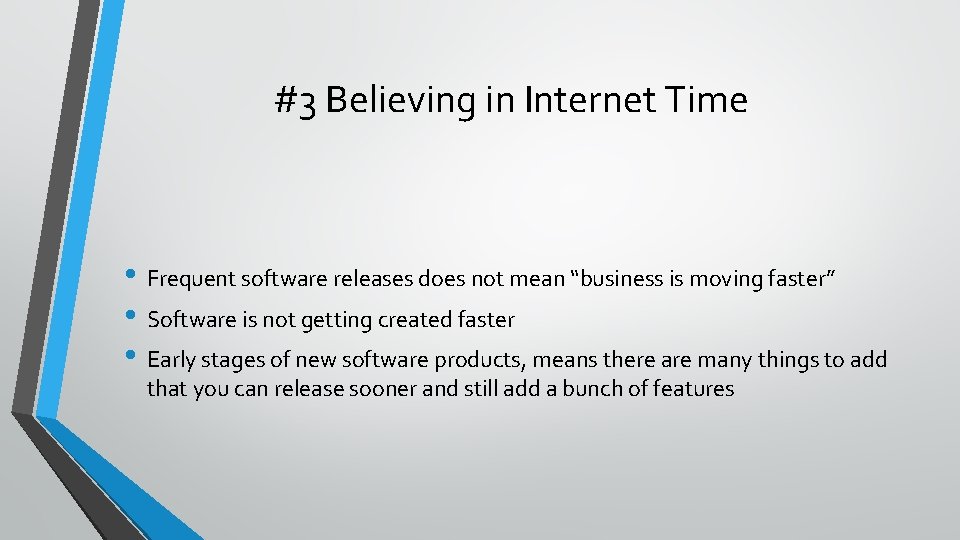 #3 Believing in Internet Time

• Frequent software releases does not mean “business is moving faster”
• Software is not getting created faster
• Early stages of new software products, means there are many things to add that you can release sooner and still add a bunch of features